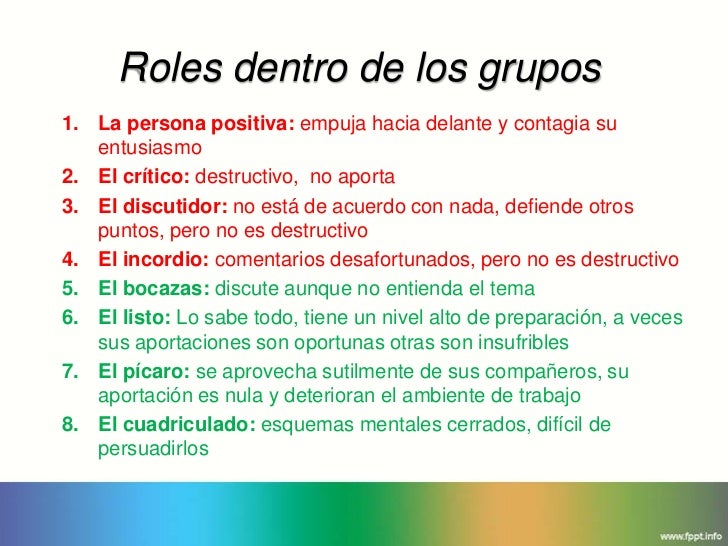 Roles dentro de los grupos

1. La persona positiva: empuja hacia delante y contagia su entusiasmo
2. El crítico: destructivo, no aporta
3. El discutidor: no está de acuerdo con nada, defiende otros puntos, pero no es destructivo
4. El incordio: comentarios desafortunados, pero no es destructivo
5. El bocazas: discute aunque no entienda el tema
6. El listo: Lo sabe todo, tiene un nivel alto de preparación, a veces sus aportaciones son oportunas otras son insufribles
7. El pícaro: se aprovecha sutilmente de sus compañeros, su aportación es nula y deterioran el ambiente de trabajo
8. El cuadriculado: esquemas mentales cerrados, difícil de persuadirlos

www.fppt.info